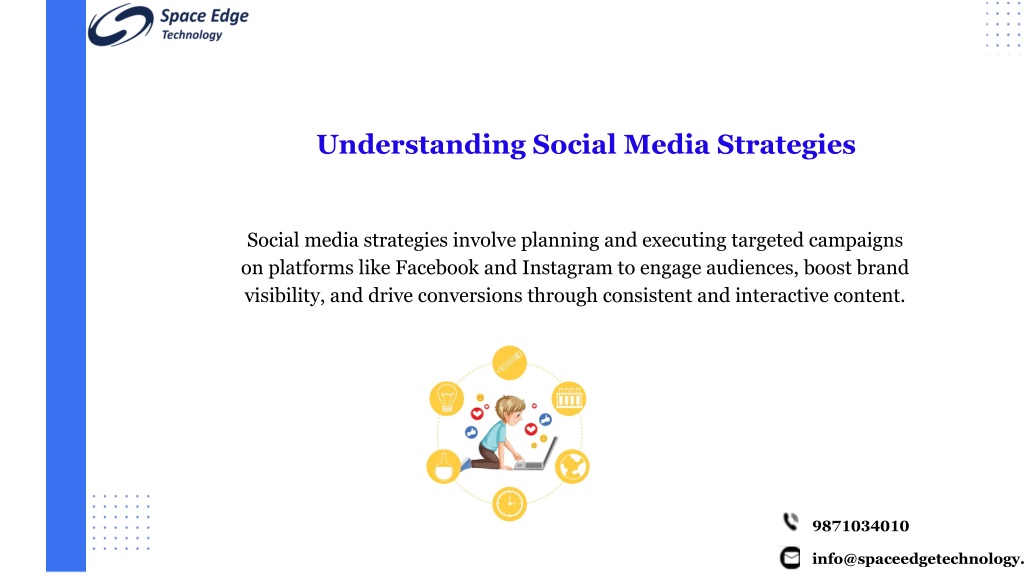 Space Edge
Technology

Understanding Social Media Strategies

Social media strategies involve planning and executing targeted campaigns on platforms like Facebook and Instagram to engage audiences, boost brand visibility, and drive conversions through consistent and interactive content.

9871034010

info@spaceedgetechnology.